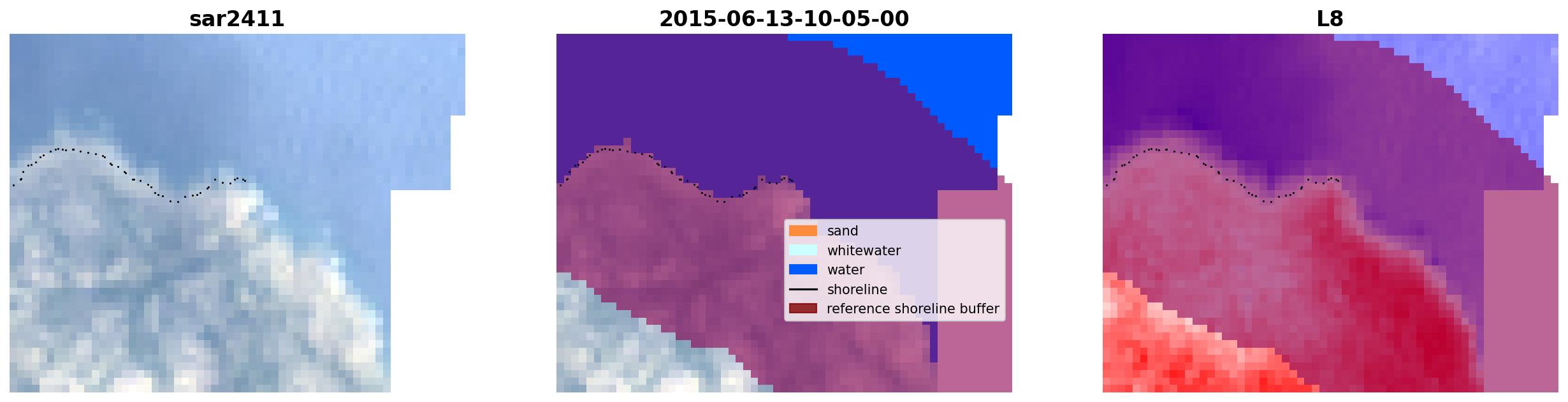 sar2411

2015-06-13-10-05-00

sand
whitewater
water
shoreline
reference shoreline buffer

L8